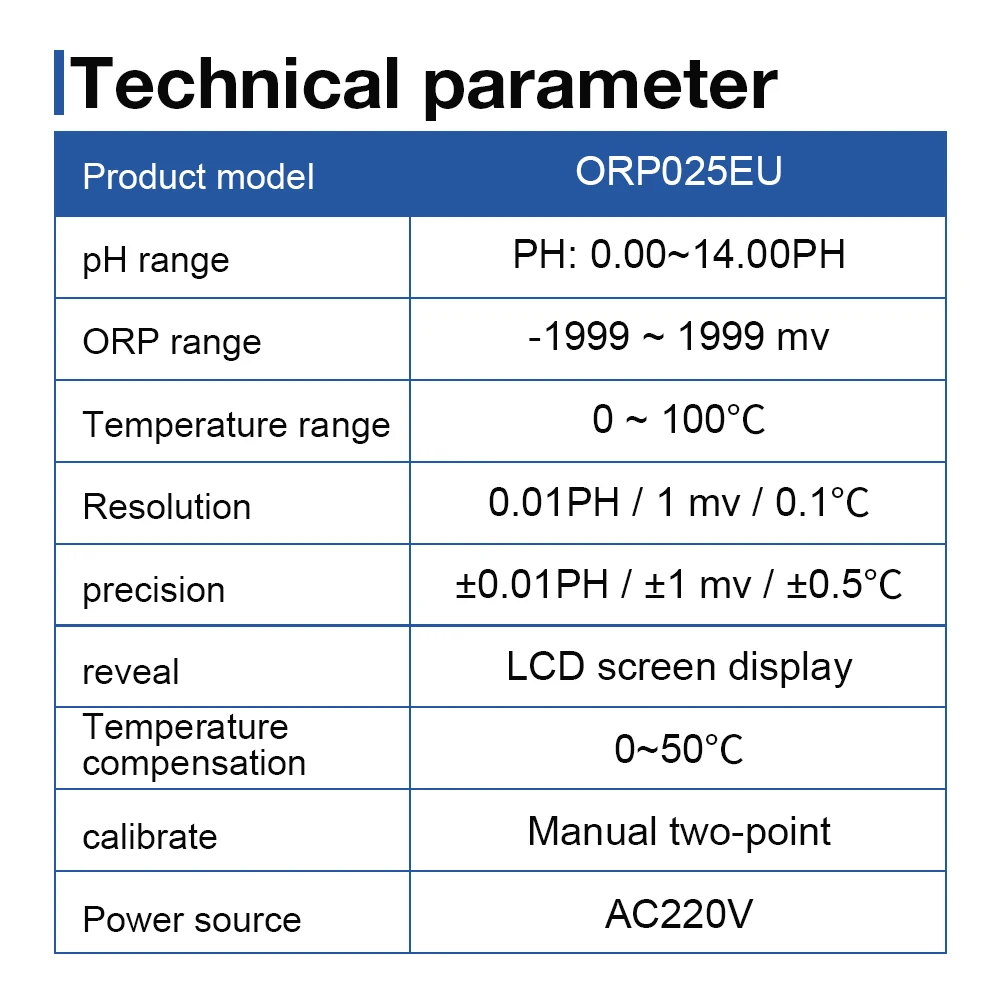 Technical parameter

| Product model | ORP025EU |
|---|---|
| pH range | PH: 0.00~14.00PH |
| ORP range | -1999 ~ 1999 mv |
| Temperature range | 0 ~ 100℃ |
| Resolution | 0.01PH / 1 mv / 0.1℃ |
| precision | ±0.01PH / ±1 mv / ±0.5℃ |
| reveal | LCD screen display |
| Temperature compensation | 0~50℃ |
| calibrate | Manual two-point |
| Power source | AC220V |